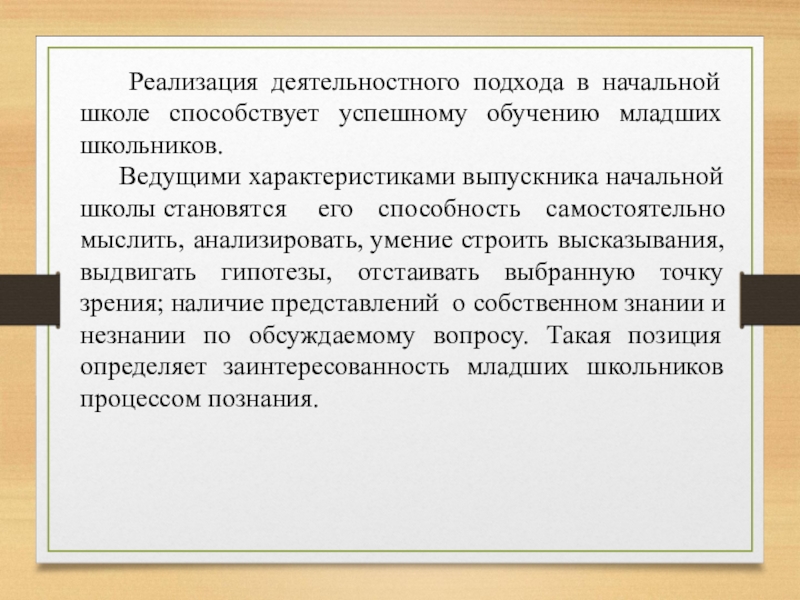 Реализация деятельностного подхода в начальной школе способствует успешному обучению младших школьников.

Ведущими характеристиками выпускника начальной школы становятся его способность самостоятельно мыслить, анализировать, умение строить высказывания, выдвигать гипотезы, отстаивать выбранную точку зрения; наличие представлений о собственном знании и незнании по обсуждаемому вопросу. Такая позиция определяет заинтересованность младших школьников процессом познания.